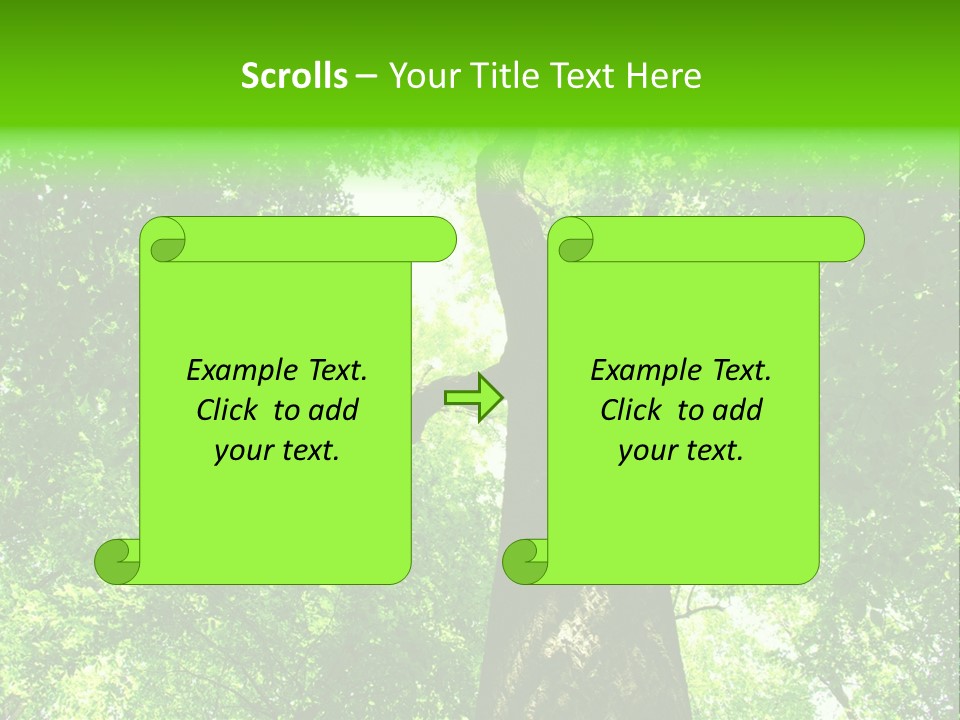 Scrolls – Your Title Text Here

Example Text. Click to add your text.

Example Text. Click to add your text.